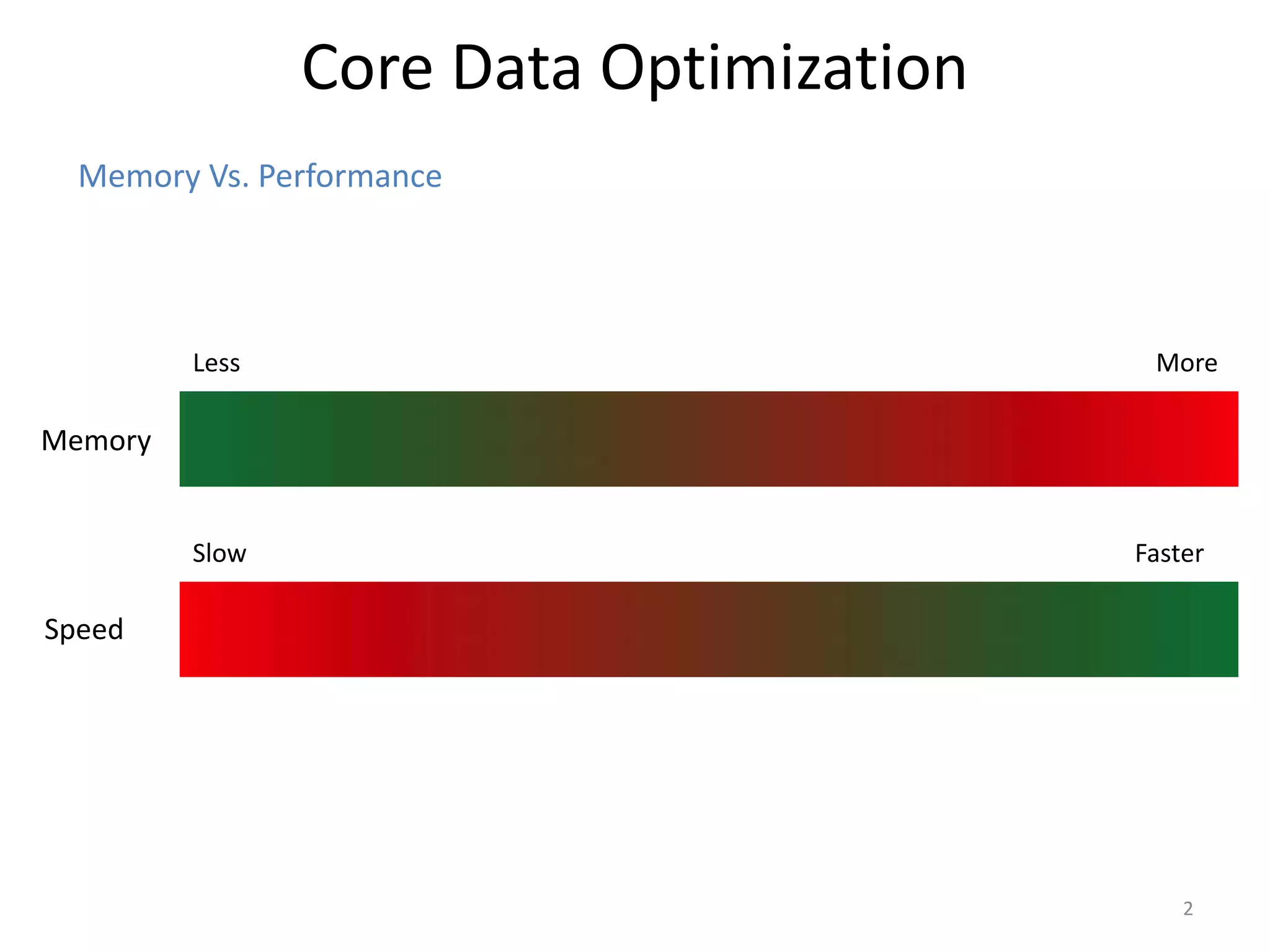 Core Data Optimization

Memory Vs. Performance

Less

More

Memory

Slow

Faster

Speed

2